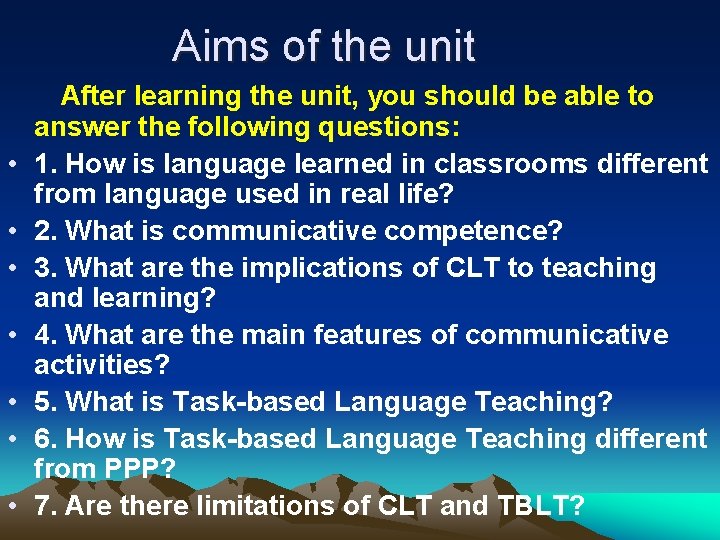 Aims of the unit

After learning the unit, you should be able to answer the following questions:

• 1. How is language learned in classrooms different from language used in real life?
• 2. What is communicative competence?
• 3. What are the implications of CLT to teaching and learning?
• 4. What are the main features of communicative activities?
• 5. What is Task-based Language Teaching?
• 6. How is Task-based Language Teaching different from PPP?
• 7. Are there limitations of CLT and TBLT?